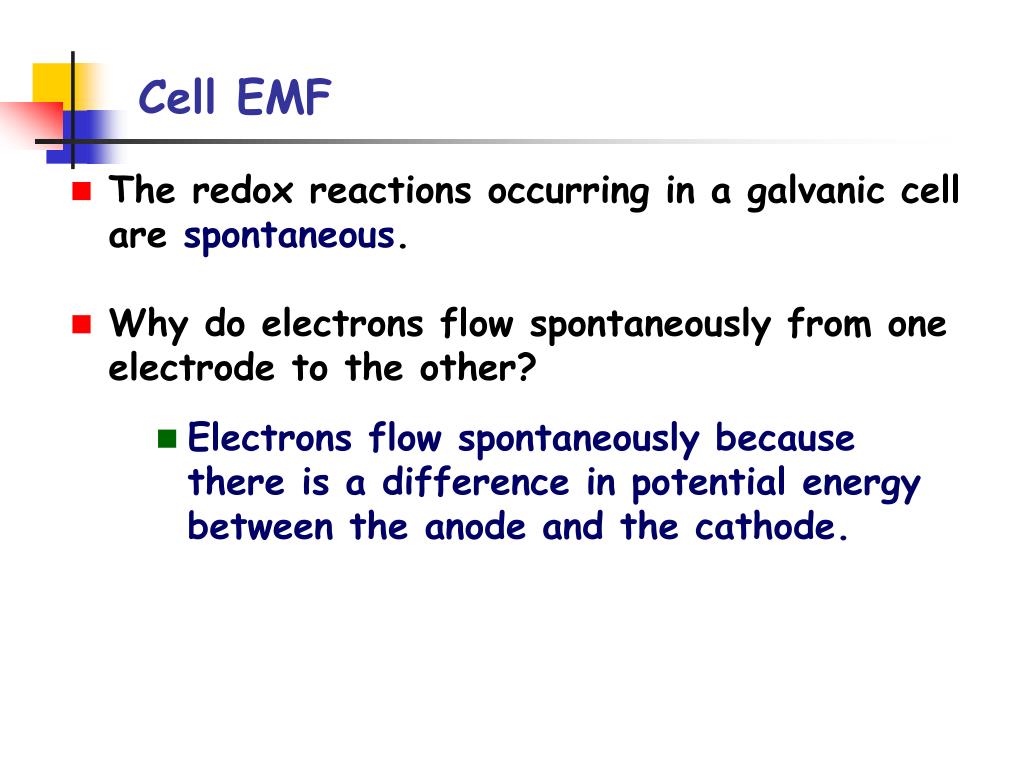 Cell EMF

The redox reactions occurring in a galvanic cell are spontaneous.

Why do electrons flow spontaneously from one electrode to the other?

Electrons flow spontaneously because there is a difference in potential energy between the anode and the cathode.